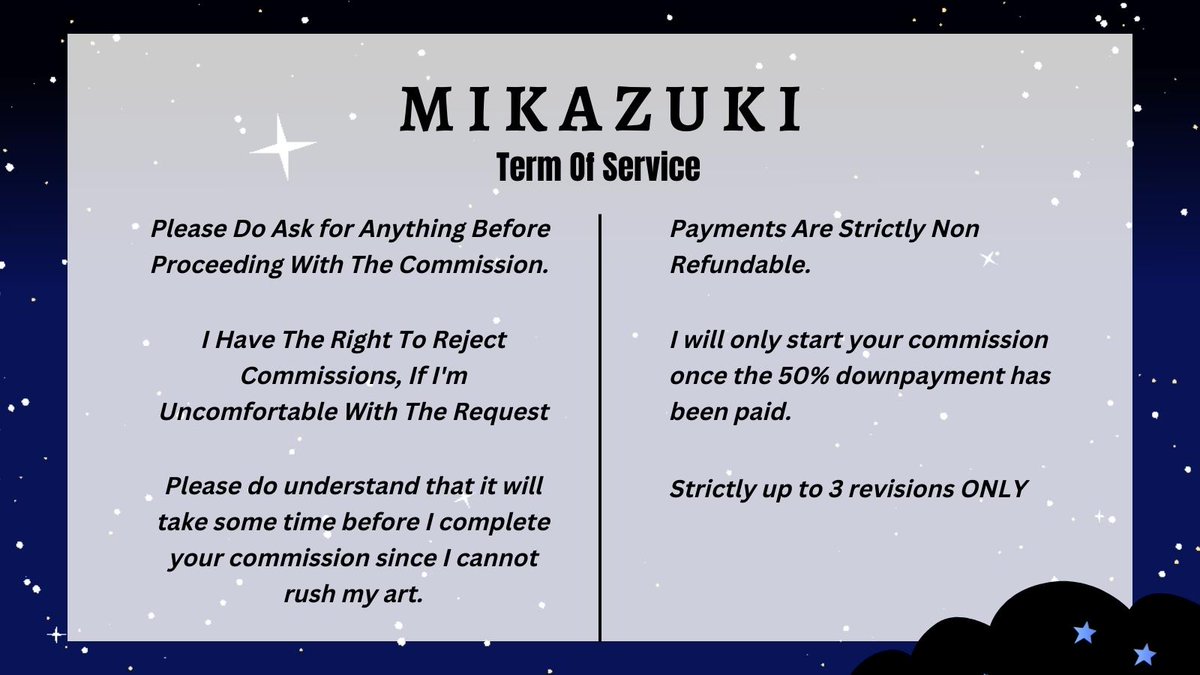 MIKAZUKI
Term Of Service

Please Do Ask for Anything Before Proceeding With The Commission.

I Have The Right To Reject Commissions, If I'm Uncomfortable With The Request

Please do understand that it will take some time before I complete your commission since I cannot rush my art.

Payments Are Strictly Non Refundable.

I will only start your commission once the 50% downpayment has been paid.

Strictly up to 3 revisions ONLY